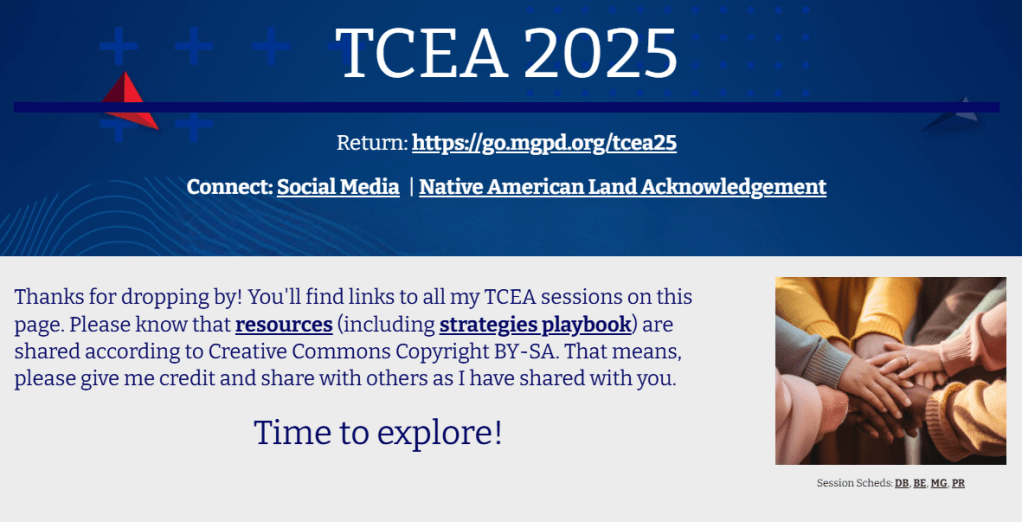 TCEA 2025

Return: https://go.mgpd.org/tcea25

Connect: Social Media | Native American Land Acknowledgement

Thanks for dropping by! You'll find links to all my TCEA sessions on this page. Please know that resources (including strategies playbook) are shared according to Creative Commons Copyright BY-SA. That means, please give me credit and share with others as I have shared with you.

Time to explore!

Session Scheds: DB, BE, MG, PR